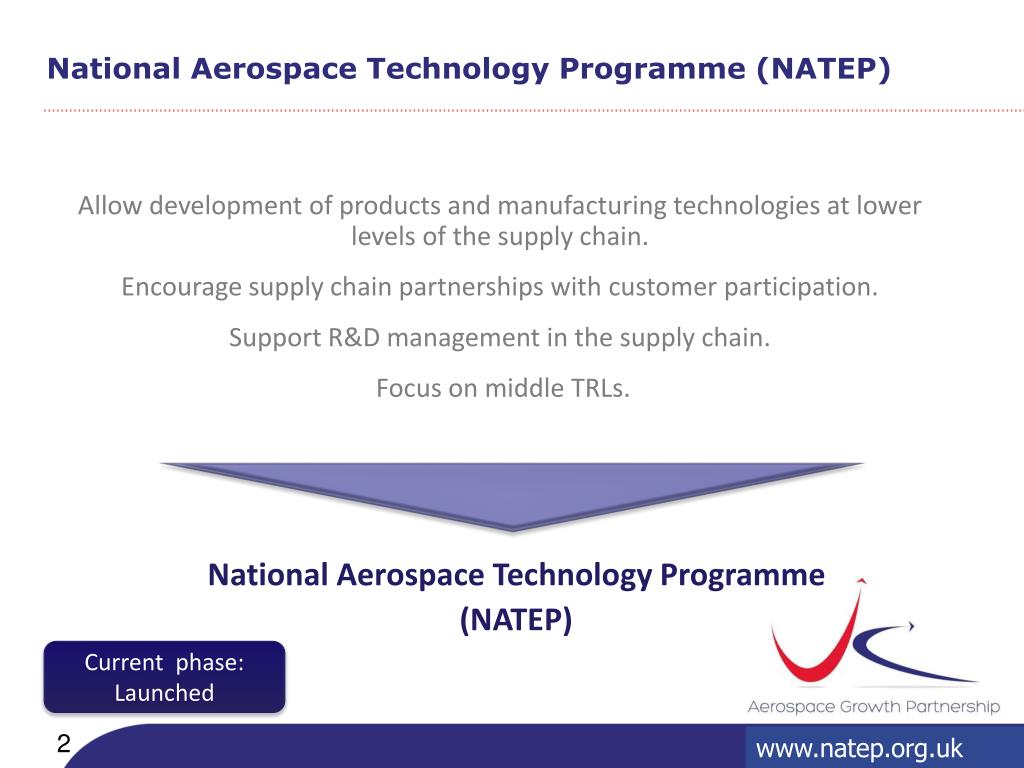 National Aerospace Technology Programme (NATEP)

Allow development of products and manufacturing technologies at lower levels of the supply chain.

Encourage supply chain partnerships with customer participation.

Support R&D management in the supply chain.

Focus on middle TRLs.

National Aerospace Technology Programme (NATEP)

Current phase: Launched

Aerospace Growth Partnership

2

www.natep.org.uk